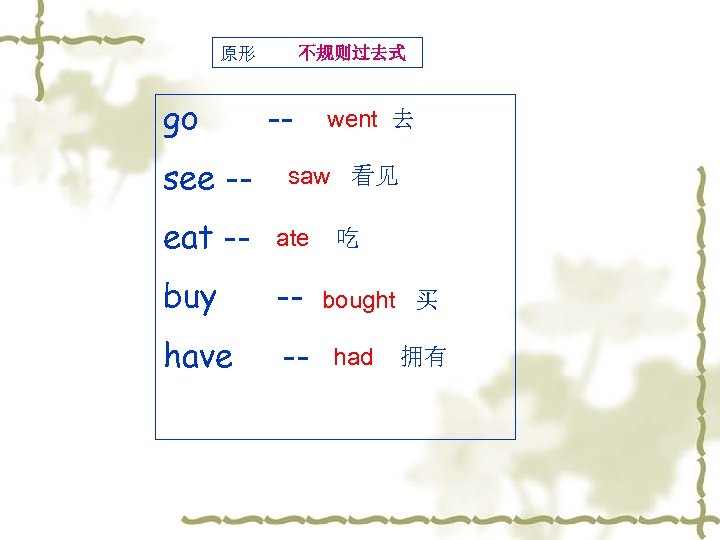 原形　不规则过去式

go -- went 去

see -- saw 看见

eat -- ate 吃

buy -- bought 买

have -- had 拥有